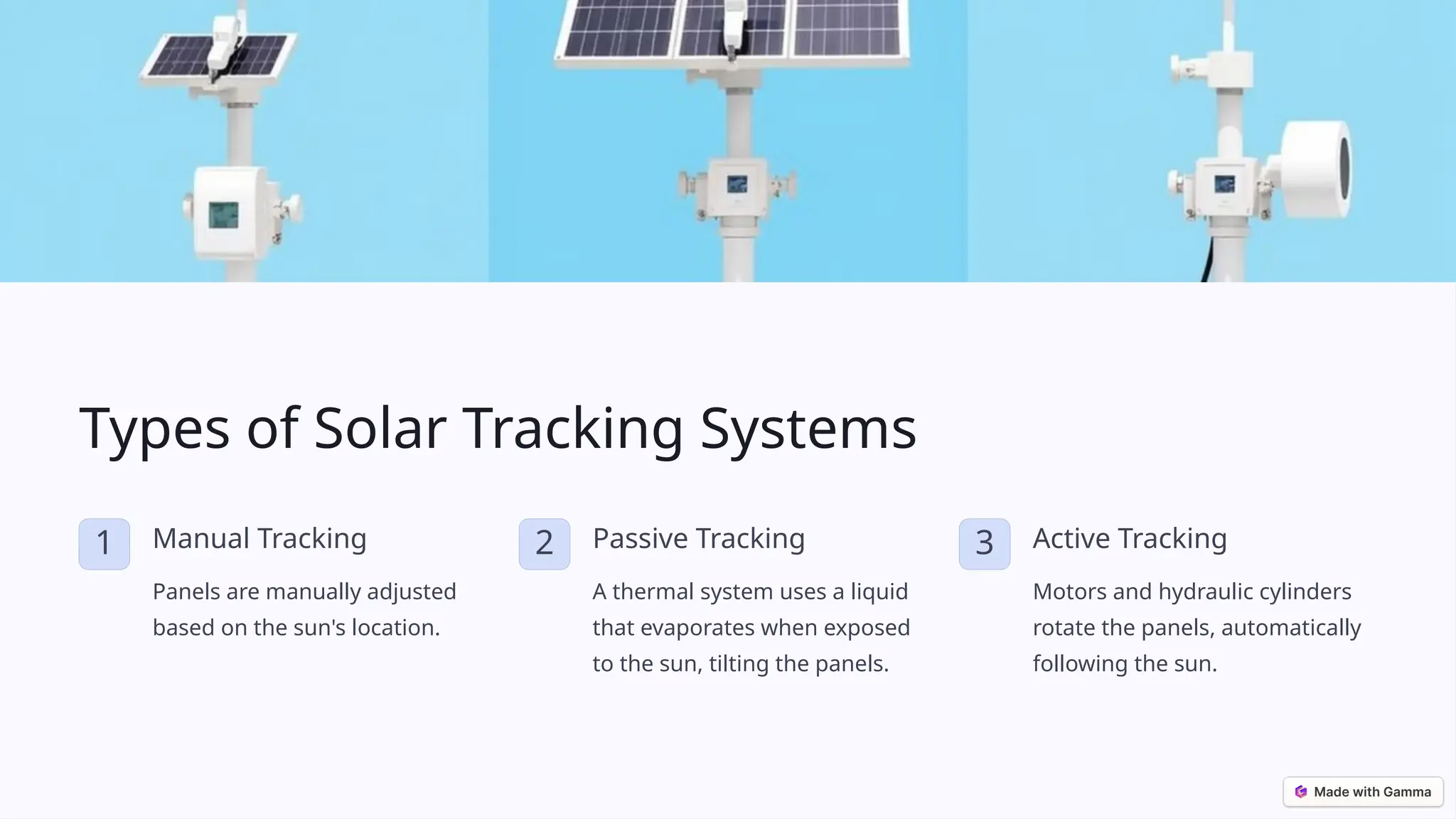 Types of Solar Tracking Systems

1

Manual Tracking

Panels are manually adjusted based on the sun's location.

2

Passive Tracking

A thermal system uses a liquid that evaporates when exposed to the sun, tilting the panels.

3

Active Tracking

Motors and hydraulic cylinders rotate the panels, automatically following the sun.

Made with Gamma